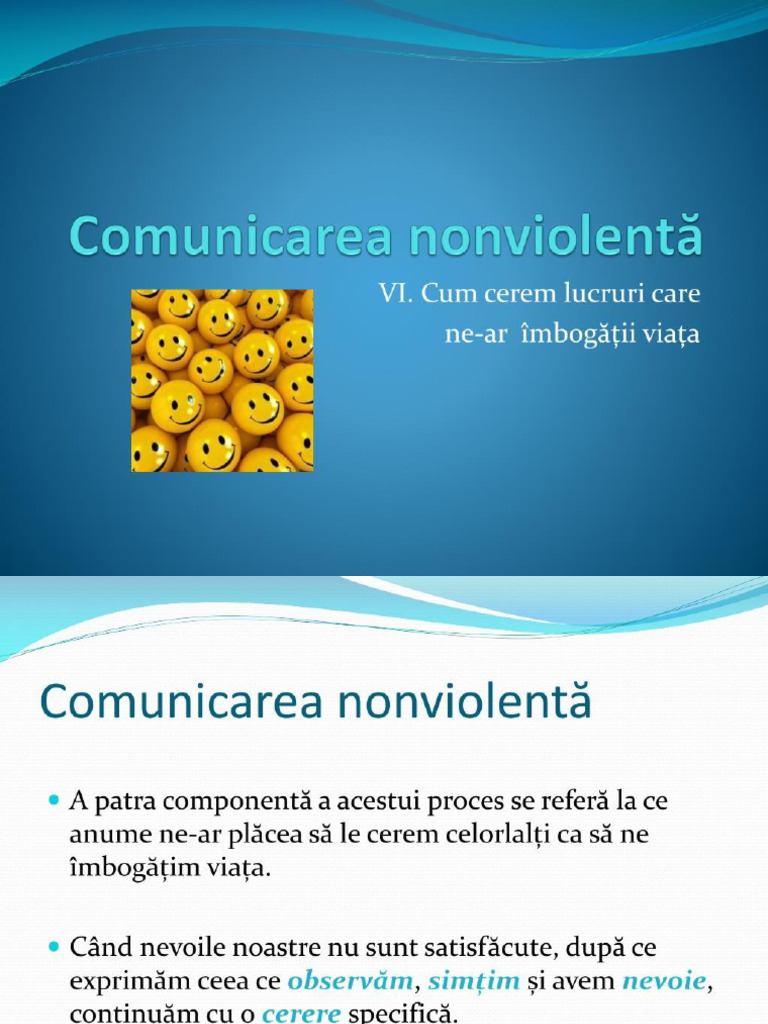 Comunicarea nonviolentă

VI. Cum cerem lucruri care ne-ar îmbogății viața

Comunicarea nonviolentă

• A patra componentă a acestui proces se referă la ce anume ne-ar plăcea să le cerem celorlalți ca să ne îmbogățim viața.

• Când nevoile noastre nu sunt satisfăcute, după ce exprimăm ceea ce observăm, simțim și avem nevoie, continuăm cu o cerere specifică.